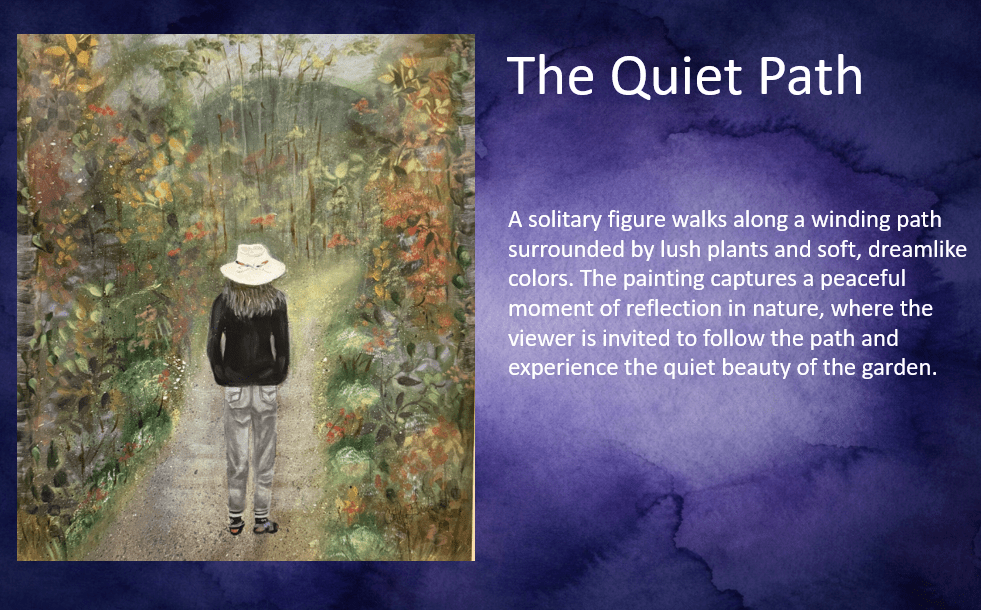 The Quiet Path

A solitary figure walks along a winding path surrounded by lush plants and soft, dreamlike colors. The painting captures a peaceful moment of reflection in nature, where the viewer is invited to follow the path and experience the quiet beauty of the garden.